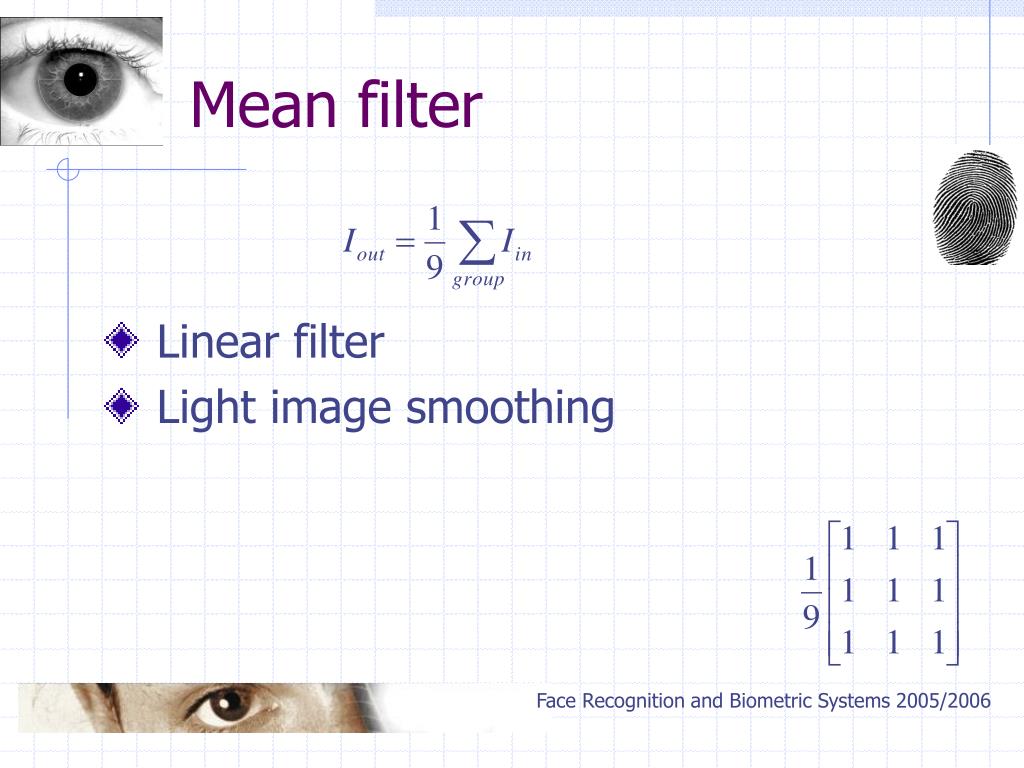 Mean filter

$I_{out} = \frac{1}{9} \sum_{group} I_{in}$

Linear filter

Light image smoothing

$\frac{1}{9}\begin{bmatrix} 1 & 1 & 1 \\ 1 & 1 & 1 \\ 1 & 1 & 1 \end{bmatrix}$

Face Recognition and Biometric Systems 2005/2006